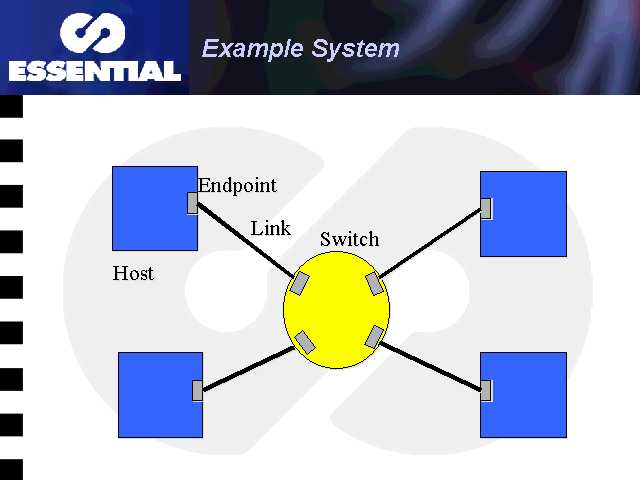 ESSENTIAL

Example System

Endpoint

Link

Switch

Host